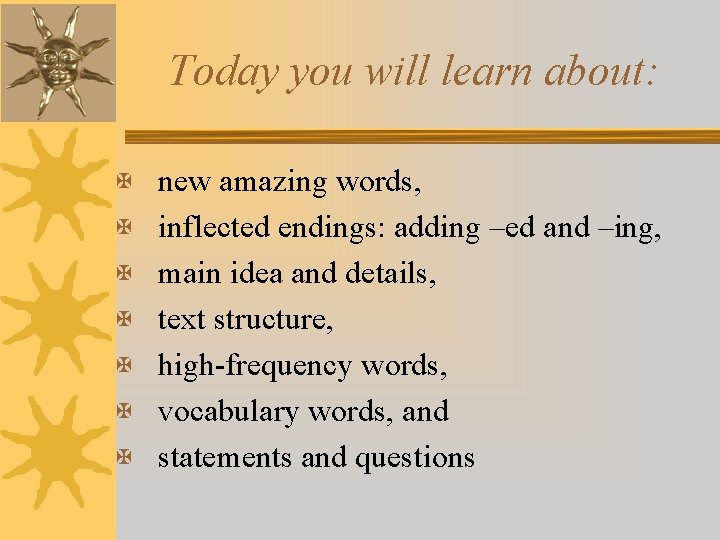 Today you will learn about:

• new amazing words,
• inflected endings: adding –ed and –ing,
• main idea and details,
• text structure,
• high-frequency words,
• vocabulary words, and
• statements and questions